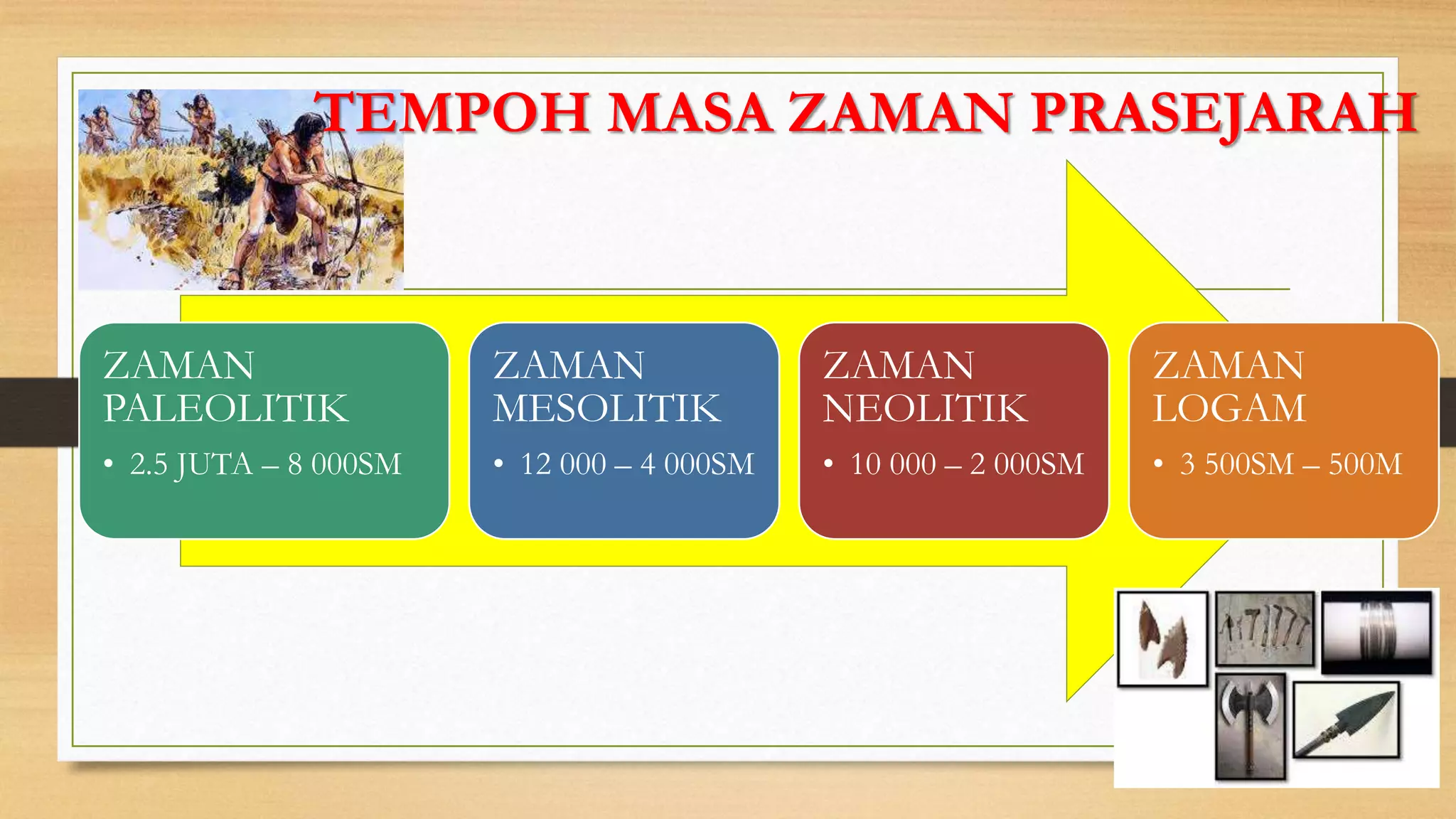 TEMPOH MASA ZAMAN PRASEJARAH

ZAMAN PALEOLITIK

• 2.5 JUTA – 8 000SM

ZAMAN MESOLITIK

• 12 000 – 4 000SM

ZAMAN NEOLITIK

• 10 000 – 2 000SM

ZAMAN LOGAM

• 3 500SM – 500M